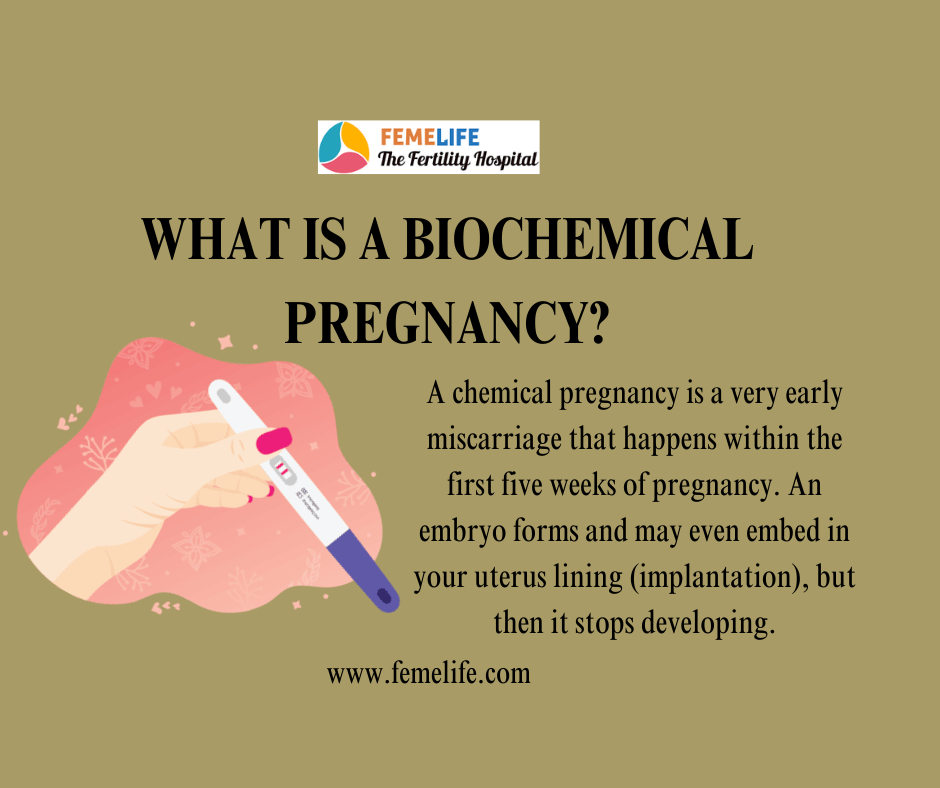 FEMELIFE
The Fertility Hospital

WHAT IS A BIOCHEMICAL PREGNANCY?

A chemical pregnancy is a very early miscarriage that happens within the first five weeks of pregnancy. An embryo forms and may even embed in your uterus lining (implantation), but then it stops developing.

www.femelife.com